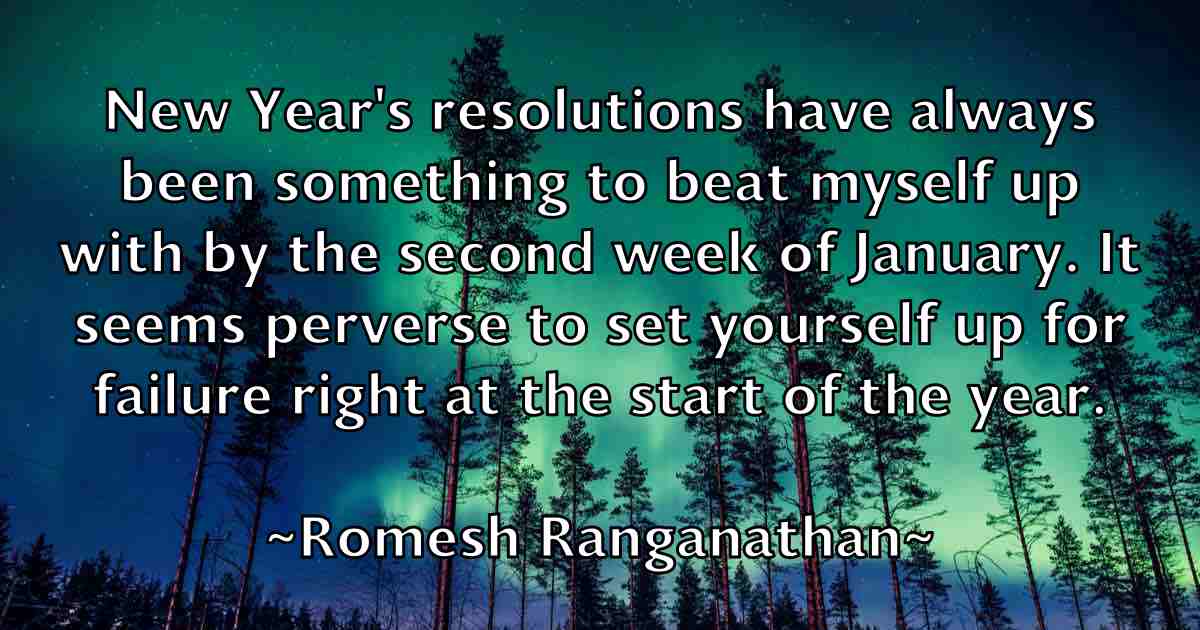 New Year's resolutions have always been something to beat myself up with by the second week of January. It seems perverse to set yourself up for failure right at the start of the year.

~Romesh Ranganathan~